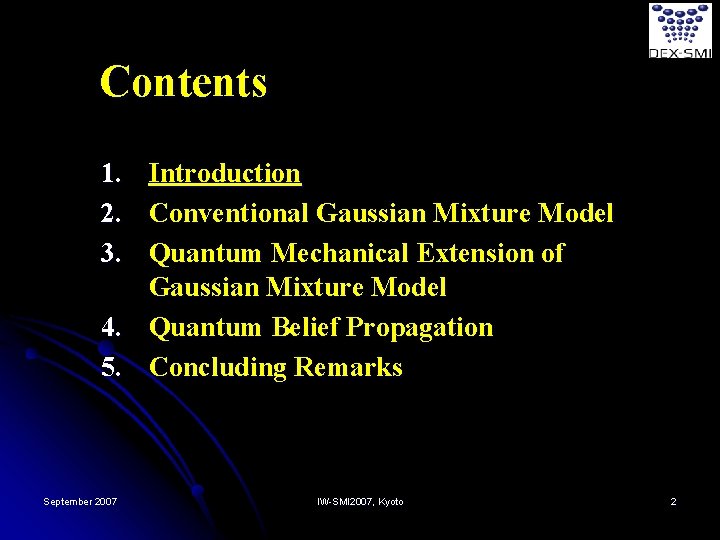 DEX-SMI

Contents

1. Introduction
2. Conventional Gaussian Mixture Model
3. Quantum Mechanical Extension of Gaussian Mixture Model
4. Quantum Belief Propagation
5. Concluding Remarks

September 2007

IW-SMI2007, Kyoto

2